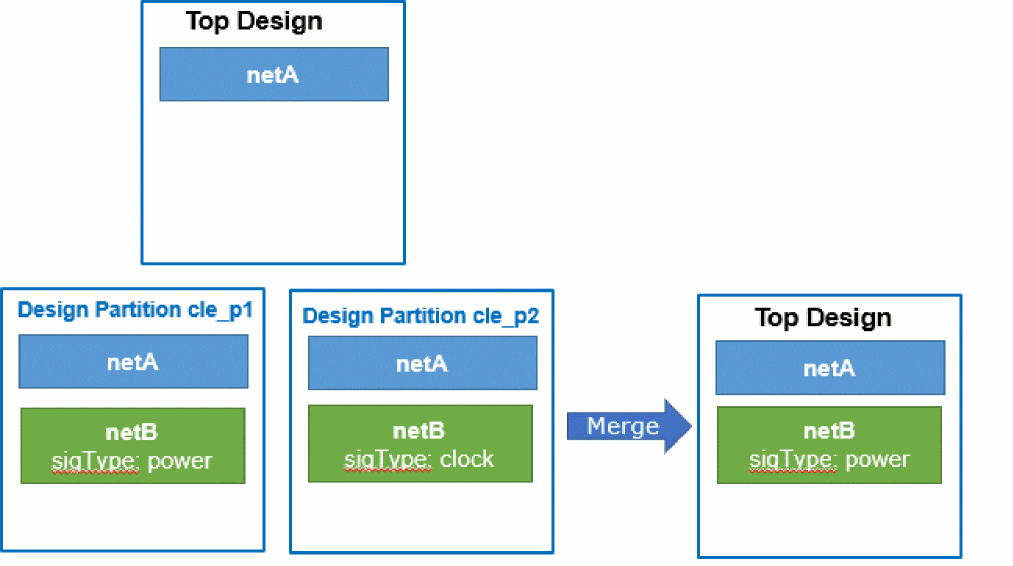 Top Design

netA

Design Partition cle_p1

netA

netB
sigType: power

Design Partition cle_p2

netA

netB
sigType: clock

Merge

Top Design

netA

netB
sigType: power